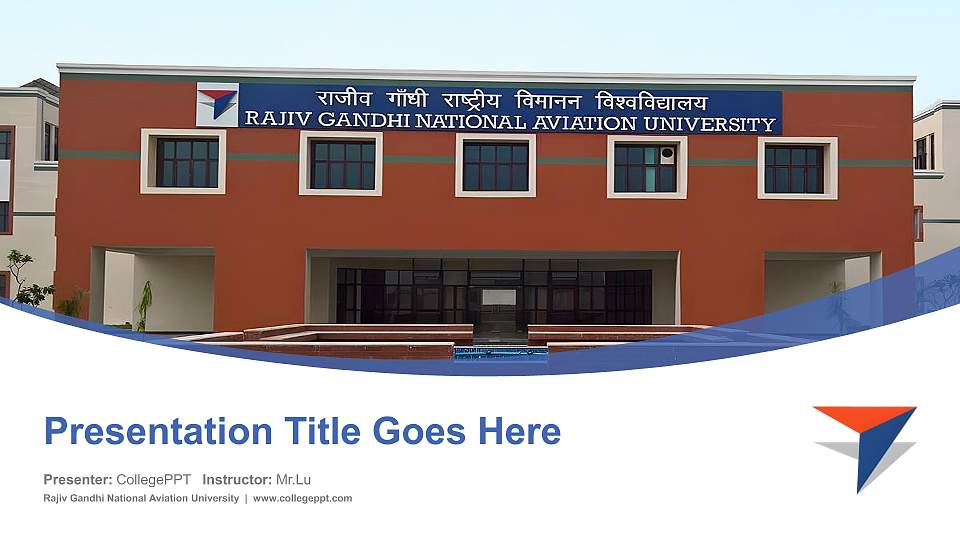 राजीव गाँधी राष्ट्रीय विमानन विश्वविद्यालय
RAJIV GANDHI NATIONAL AVIATION UNIVERSITY

Presentation Title Goes Here

Presenter: CollegePPT Instructor: Mr.Lu
Rajiv Gandhi National Aviation University | www.collegeppt.com